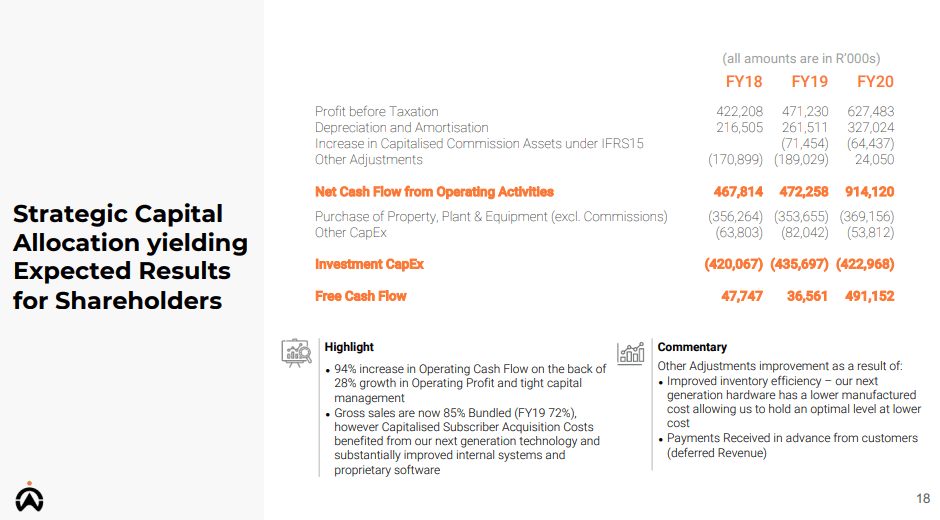 Strategic Capital Allocation yielding Expected Results for Shareholders

(all amounts are in R'000s)

| | FY18 | FY19 | FY20 |
|---|---|---|---|
| Profit before Taxation | 422,208 | 471,230 | 627,483 |
| Depreciation and Amortisation | 216,505 | 261,511 | 327,024 |
| Increase in Capitalised Commission Assets under IFRS15 | | (71,454) | (64,437) |
| Other Adjustments | (170,899) | (189,029) | 24,050 |
| Net Cash Flow from Operating Activities | 467,814 | 472,258 | 914,120 |
| Purchase of Property, Plant & Equipment (excl. Commissions) | (356,264) | (353,655) | (369,156) |
| Other CapEx | (63,803) | (82,042) | (53,812) |
| Investment CapEx | (420,067) | (435,697) | (422,968) |
| Free Cash Flow | 47,747 | 36,561 | 491,152 |

Highlight
• 94% increase in Operating Cash Flow on the back of 28% growth in Operating Profit and tight capital management
• Gross sales are now 85% Bundled (FY19 72%), however Capitalised Subscriber Acquisition Costs benefited from our next generation technology and substantially improved internal systems and proprietary software

Commentary
Other Adjustments improvement as a result of:
• Improved inventory efficiency – our next generation hardware has a lower manufactured cost allowing us to hold an optimal level at lower cost
• Payments Received in advance from customers (deferred Revenue)

18